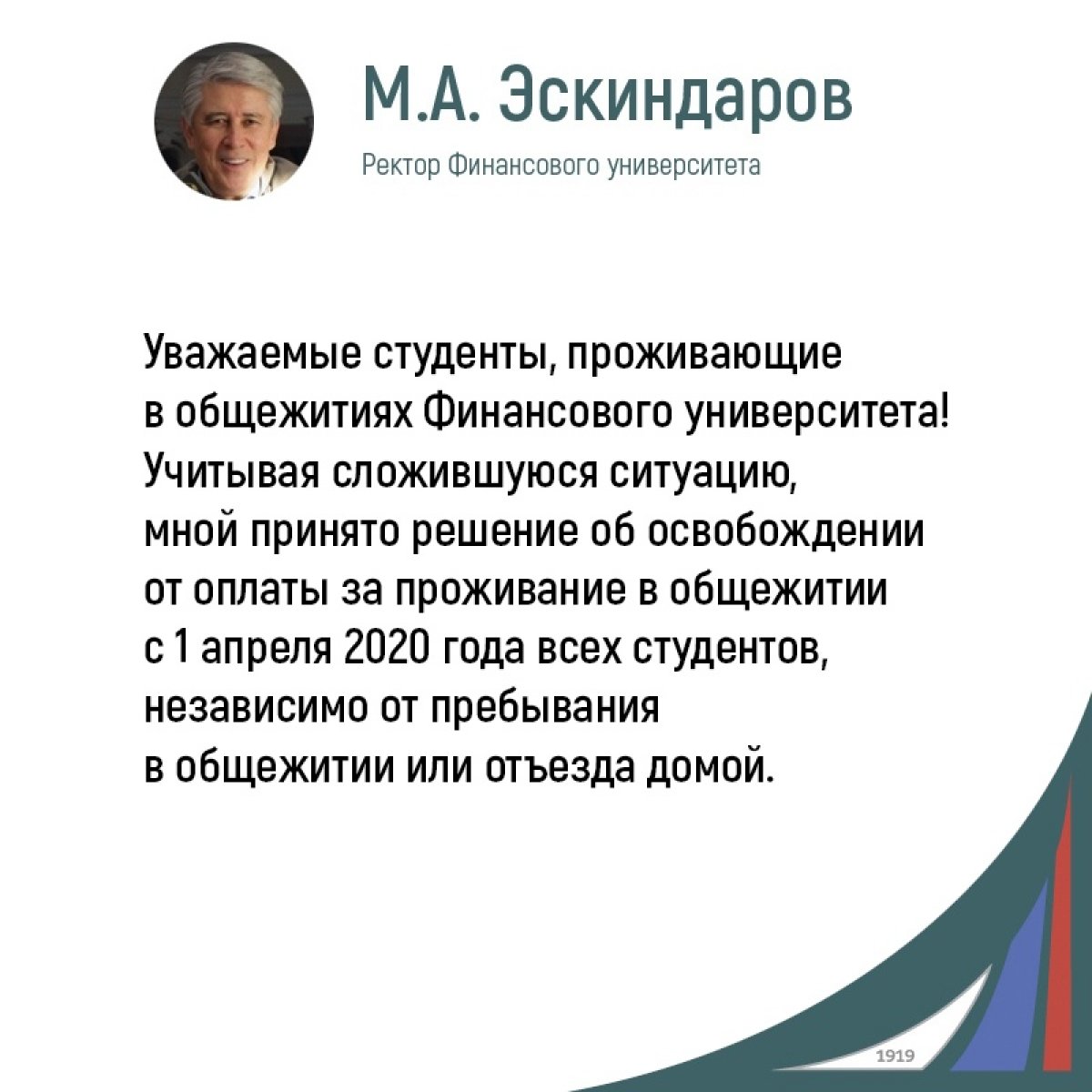 М.А. Эскиндаров

Ректор Финансового университета

Уважаемые студенты, проживающие в общежитиях Финансового университета! Учитывая сложившуюся ситуацию, мной принято решение об освобождении от оплаты за проживание в общежитии с 1 апреля 2020 года всех студентов, независимо от пребывания в общежитии или отъезда домой.

1919